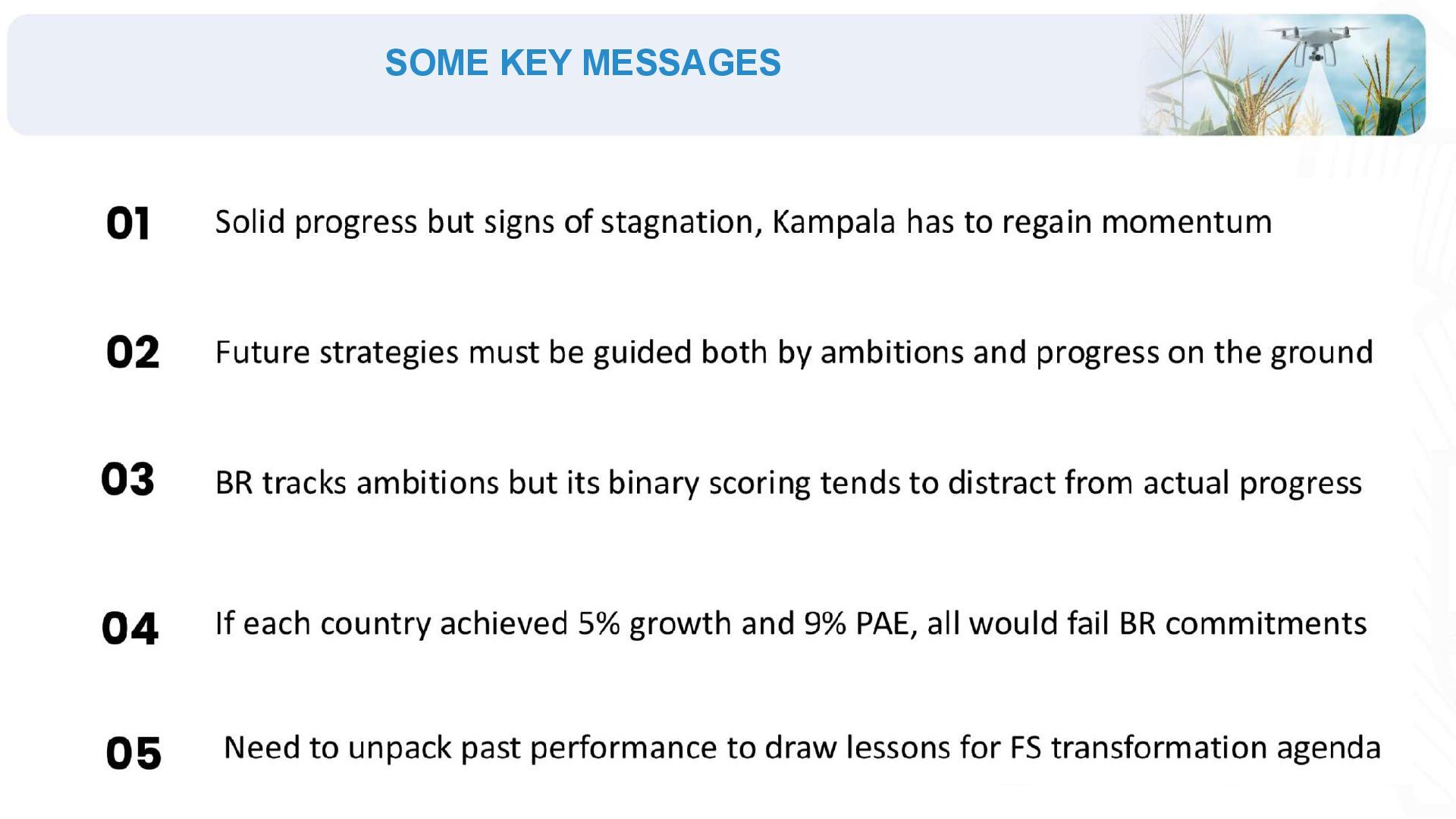 SOME KEY MESSAGES

01 Solid progress but signs of stagnation, Kampala has to regain momentum

02 Future strategies must be guided both by ambitions and progress on the ground

03 BR tracks ambitions but its binary scoring tends to distract from actual progress

04 If each country achieved 5% growth and 9% PAE, all would fail BR commitments

05 Need to unpack past performance to draw lessons for FS transformation agenda